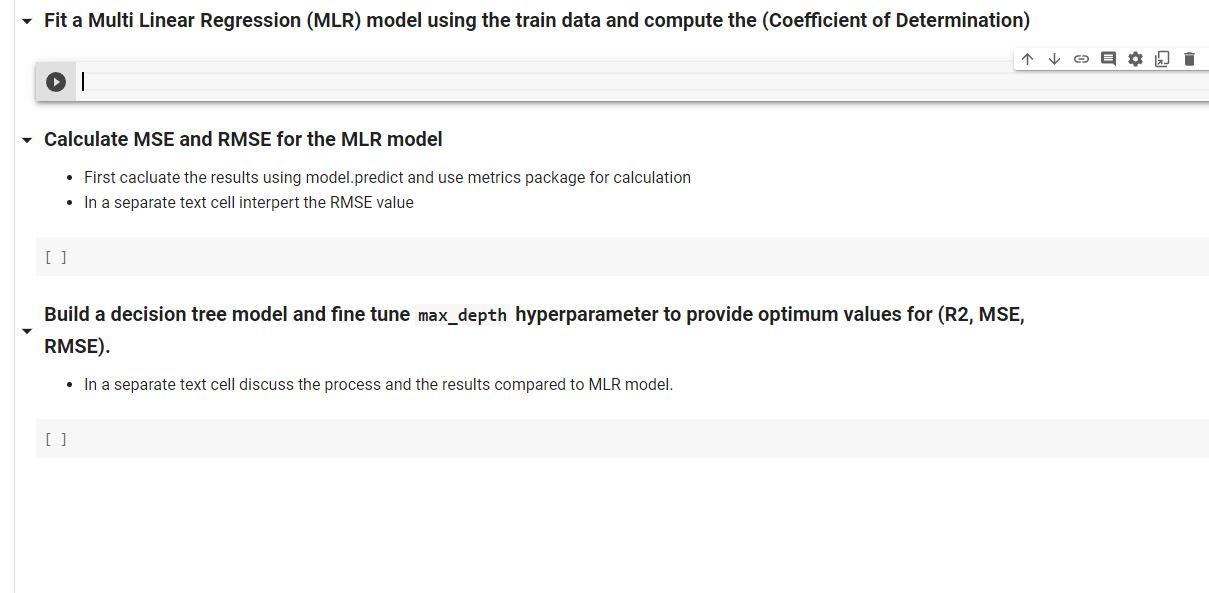 Fit a Multi Linear Regression (MLR) model using the train data and compute the (Coefficient of Determination)

Calculate MSE and RMSE for the MLR model

- First cacluate the results using model.predict and use metrics package for calculation
- In a separate text cell interpert the RMSE value

[ ]

Build a decision tree model and fine tune max_depth hyperparameter to provide optimum values for (R2, MSE, RMSE).

- In a separate text cell discuss the process and the results compared to MLR model.

[ ]